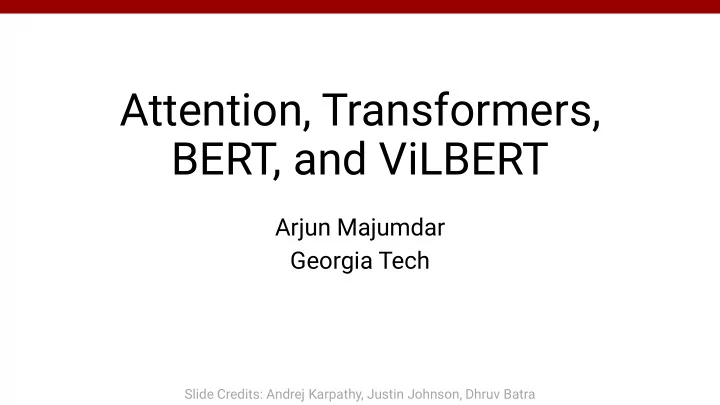 Attention, Transformers, BERT, and ViLBERT

Arjun Majumdar
Georgia Tech

Slide Credits: Andrej Karpathy, Justin Johnson, Dhruv Batra